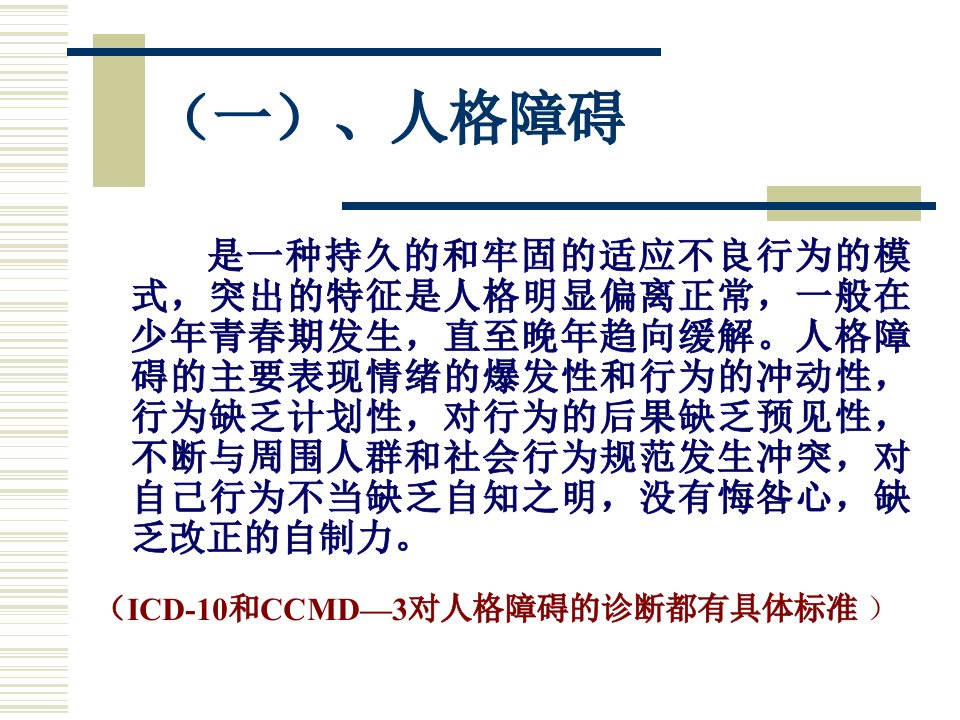 （一）、人格障碍

是一种持久的和牢固的适应不良行为的模式，突出的特征是人格明显偏离正常，一般在少年青春期发生，直至晚年趋向缓解。人格障碍的主要表现情绪的爆发性和行为的冲动性，行为缺乏计划性，对行为的后果缺乏预见性，不断与周围人群和社会行为规范发生冲突，对自己行为不当缺乏自知之明，没有悔咎心，缺乏改正的自制力。

（ICD-10和CCMD—3对人格障碍的诊断都有具体标准 ）